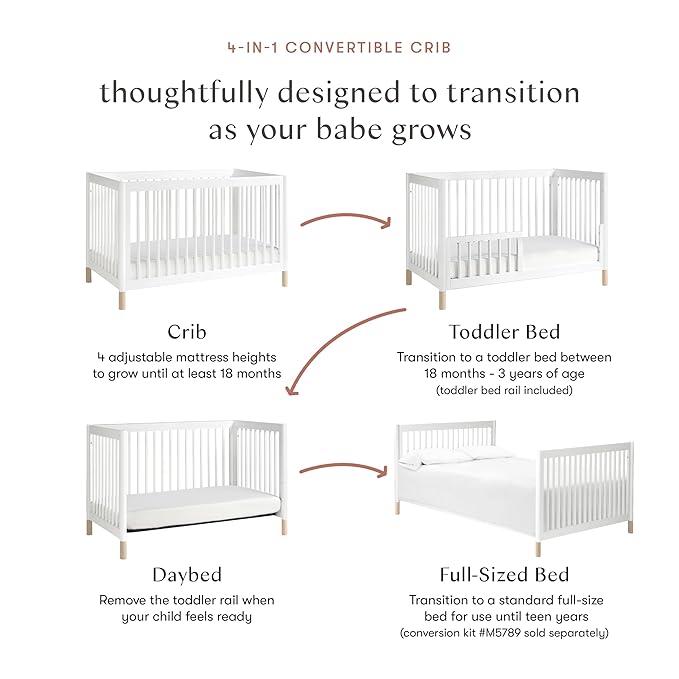 4-IN-1 CONVERTIBLE CRIB

thoughtfully designed to transition as your babe grows

Crib
4 adjustable mattress heights to grow until at least 18 months

Toddler Bed
Transition to a toddler bed between 18 months - 3 years of age
(toddler bed rail included)

Daybed
Remove the toddler rail when your child feels ready

Full-Sized Bed
Transition to a standard full-size bed for use until teen years
(conversion kit #M5789 sold separately)